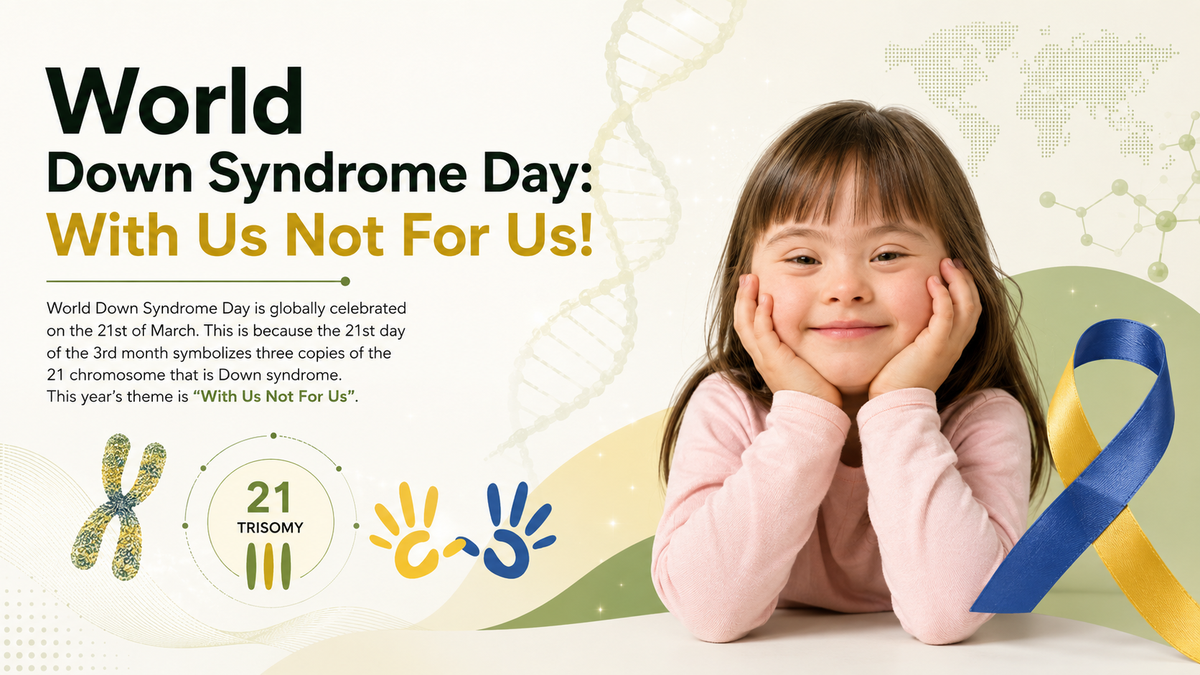 World Down Syndrome Day: With Us Not For Us!

World Down Syndrome Day is globally celebrated on the 21st of March. This is because the 21st day of the 3rd month symbolizes three copies of the 21 chromosome that is Down syndrome. This year's theme is "With Us Not For Us".

21 TRISOMY